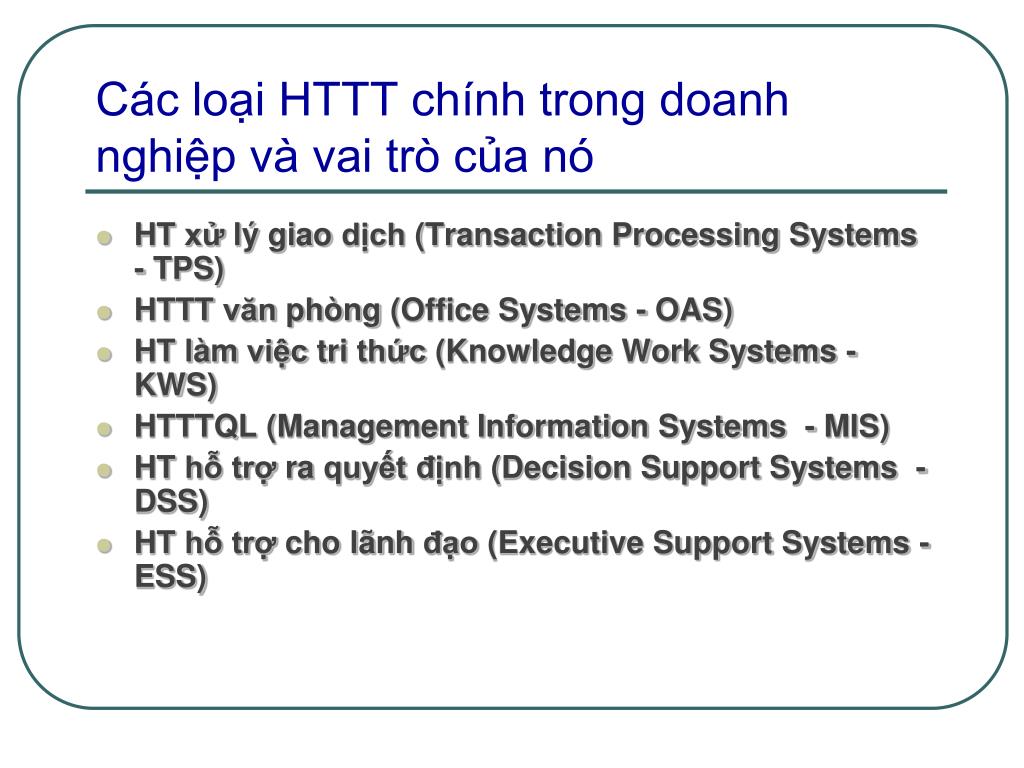 Các loại HTTT chính trong doanh nghiệp và vai trò của nó

- HT xử lý giao dịch (Transaction Processing Systems - TPS)
- HTTT văn phòng (Office Systems - OAS)
- HT làm việc tri thức (Knowledge Work Systems - KWS)
- HTTTQL (Management Information Systems - MIS)
- HT hỗ trợ ra quyết định (Decision Support Systems - DSS)
- HT hỗ trợ cho lãnh đạo (Executive Support Systems - ESS)